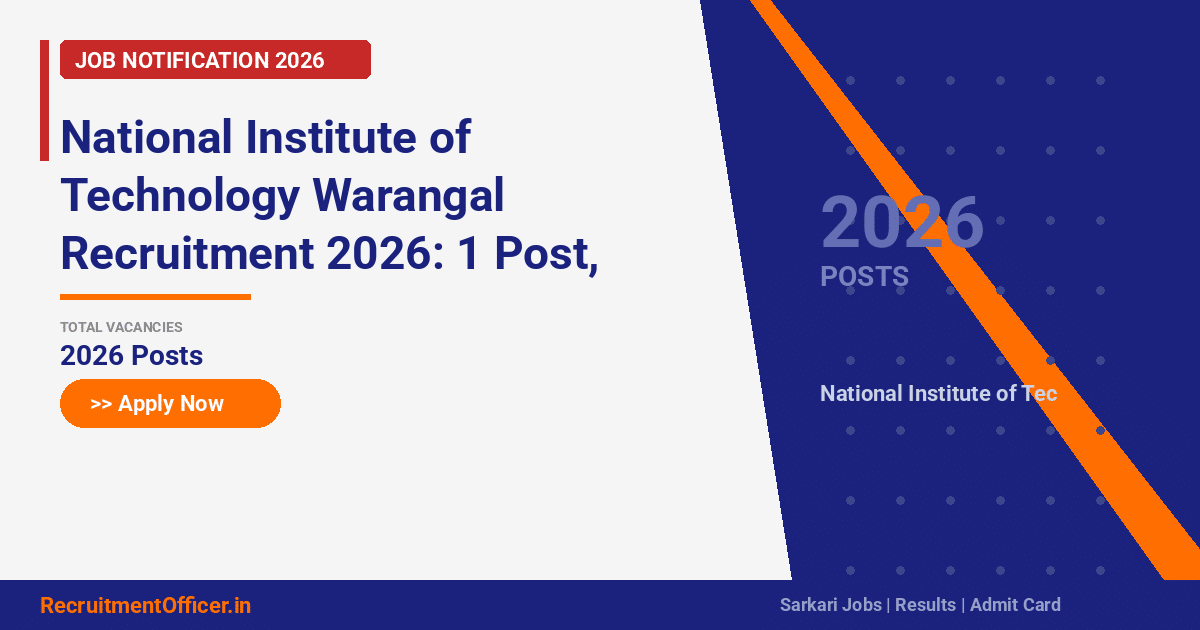 JOB NOTIFICATION 2026

National Institute of Technology Warangal Recruitment 2026: 1 Post,

TOTAL VACANCIES
2026 Posts

>> Apply Now

2026
POSTS

National Institute of Tec

RecruitmentOfficer.in

Sarkari Jobs | Results | Admit Card